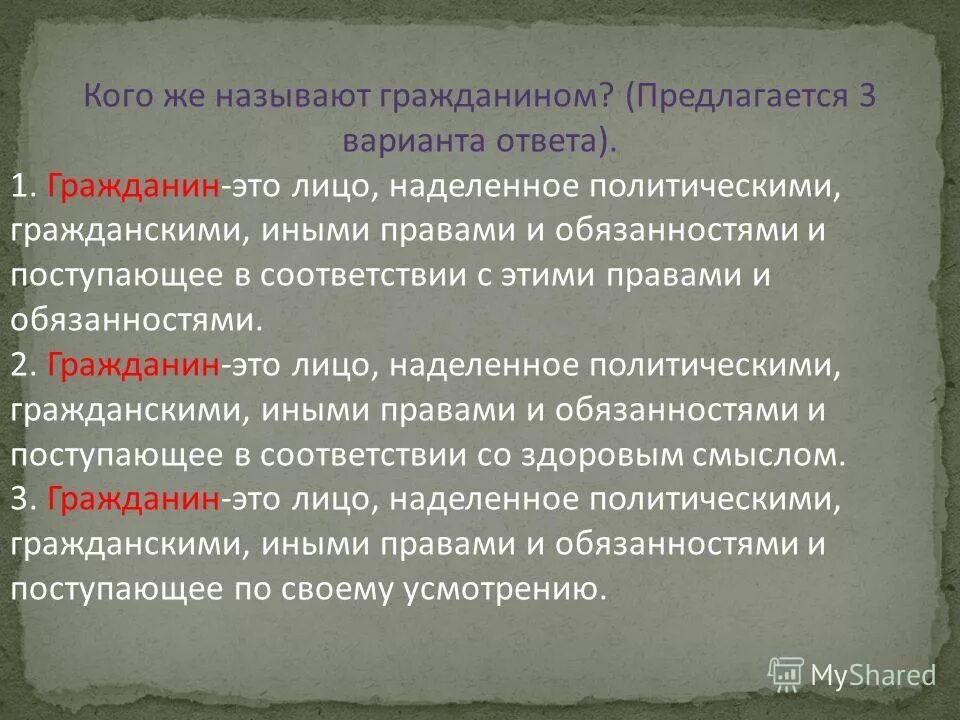 Кого же называют гражданином? (Предлагается 3 варианта ответа).

1. Гражданин-это лицо, наделенное политическими, гражданскими, иными правами и обязанностями и поступающее в соответствии с этими правами и обязанностями.
2. Гражданин-это лицо, наделенное политическими, гражданскими, иными правами и обязанностями и поступающее в соответствии со здоровым смыслом.
3. Гражданин-это лицо, наделенное политическими, гражданскими, иными правами и обязанностями и поступающее по своему усмотрению.

MyShared